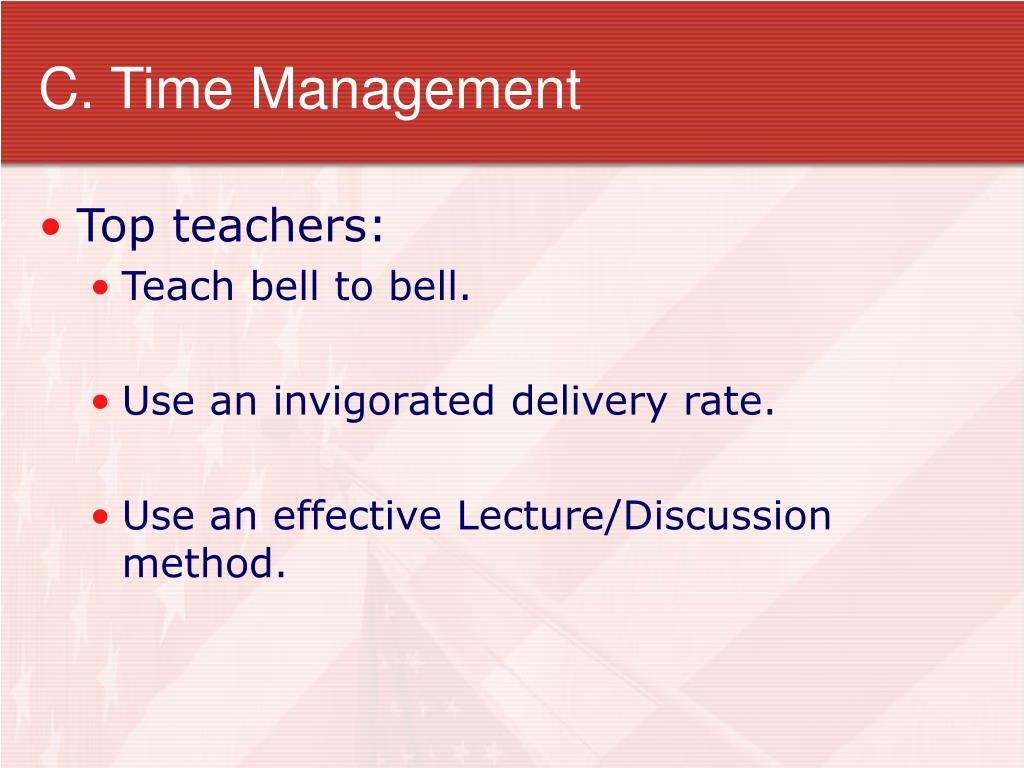 C. Time Management

• Top teachers:
  • Teach bell to bell.

  • Use an invigorated delivery rate.

  • Use an effective Lecture/Discussion method.